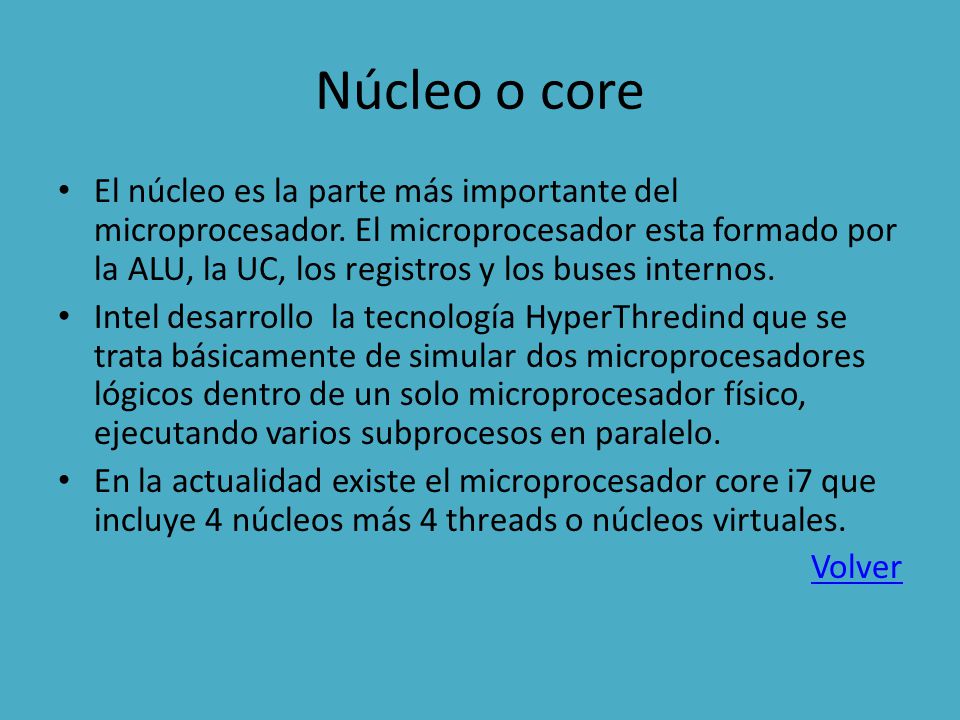 Núcleo o core

• El núcleo es la parte más importante del microprocesador. El microprocesador esta formado por la ALU, la UC, los registros y los buses internos.

• Intel desarrollo la tecnología HyperThredind que se trata básicamente de simular dos microprocesadores lógicos dentro de un solo microprocesador físico, ejecutando varios subprocesos en paralelo.

• En la actualidad existe el microprocesador core i7 que incluye 4 núcleos más 4 threads o núcleos virtuales.

Volver